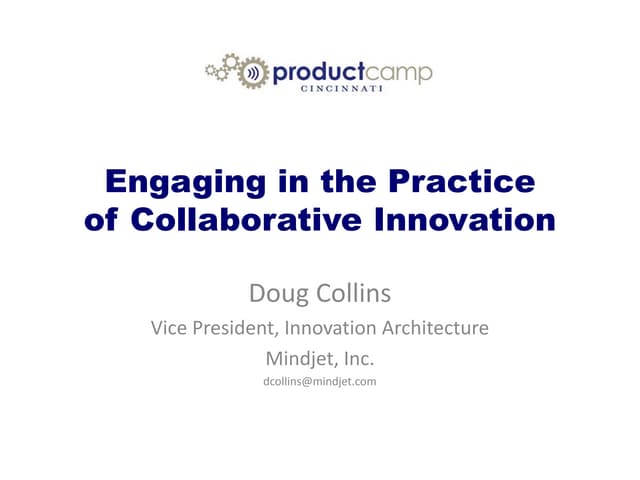 productcamp
CINCINNATI

Engaging in the Practice of Collaborative Innovation

Doug Collins

Vice President, Innovation Architecture

Mindjet, Inc.

dcollins@mindjet.com